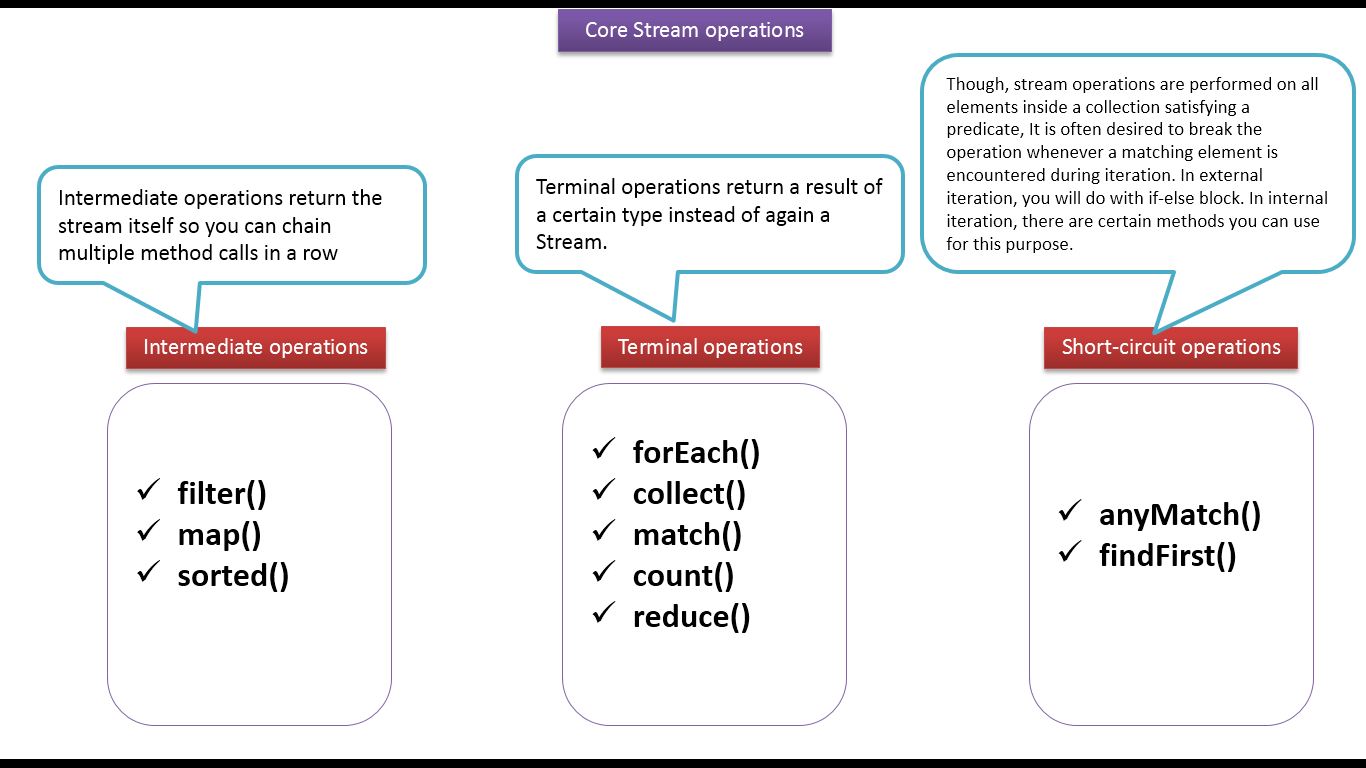 Core Stream operations

Intermediate operations return the stream itself so you can chain multiple method calls in a row

Intermediate operations

✓ filter()
✓ map()
✓ sorted()

Terminal operations return a result of a certain type instead of again a Stream.

Terminal operations

✓ forEach()
✓ collect()
✓ match()
✓ count()
✓ reduce()

Though, stream operations are performed on all elements inside a collection satisfying a predicate, It is often desired to break the operation whenever a matching element is encountered during iteration. In external iteration, you will do with if-else block. In internal iteration, there are certain methods you can use for this purpose.

Short-circuit operations

✓ anyMatch()
✓ findFirst()